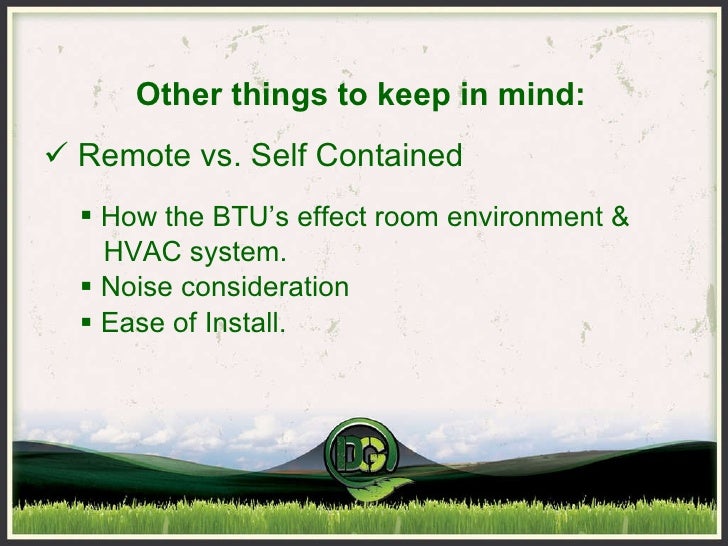 Other things to keep in mind:

✓ Remote vs. Self Contained

▪ How the BTU's effect room environment & HVAC system.
▪ Noise consideration
▪ Ease of Install.

DG